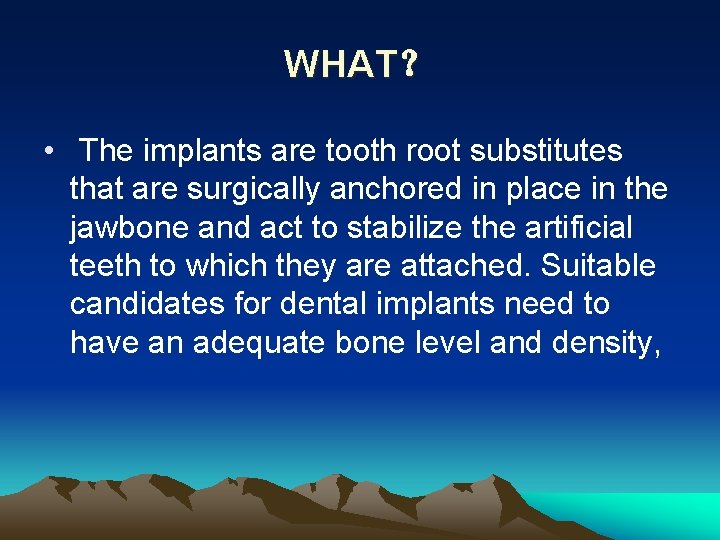 WHAT?

• The implants are tooth root substitutes that are surgically anchored in place in the jawbone and act to stabilize the artificial teeth to which they are attached. Suitable candidates for dental implants need to have an adequate bone level and density,